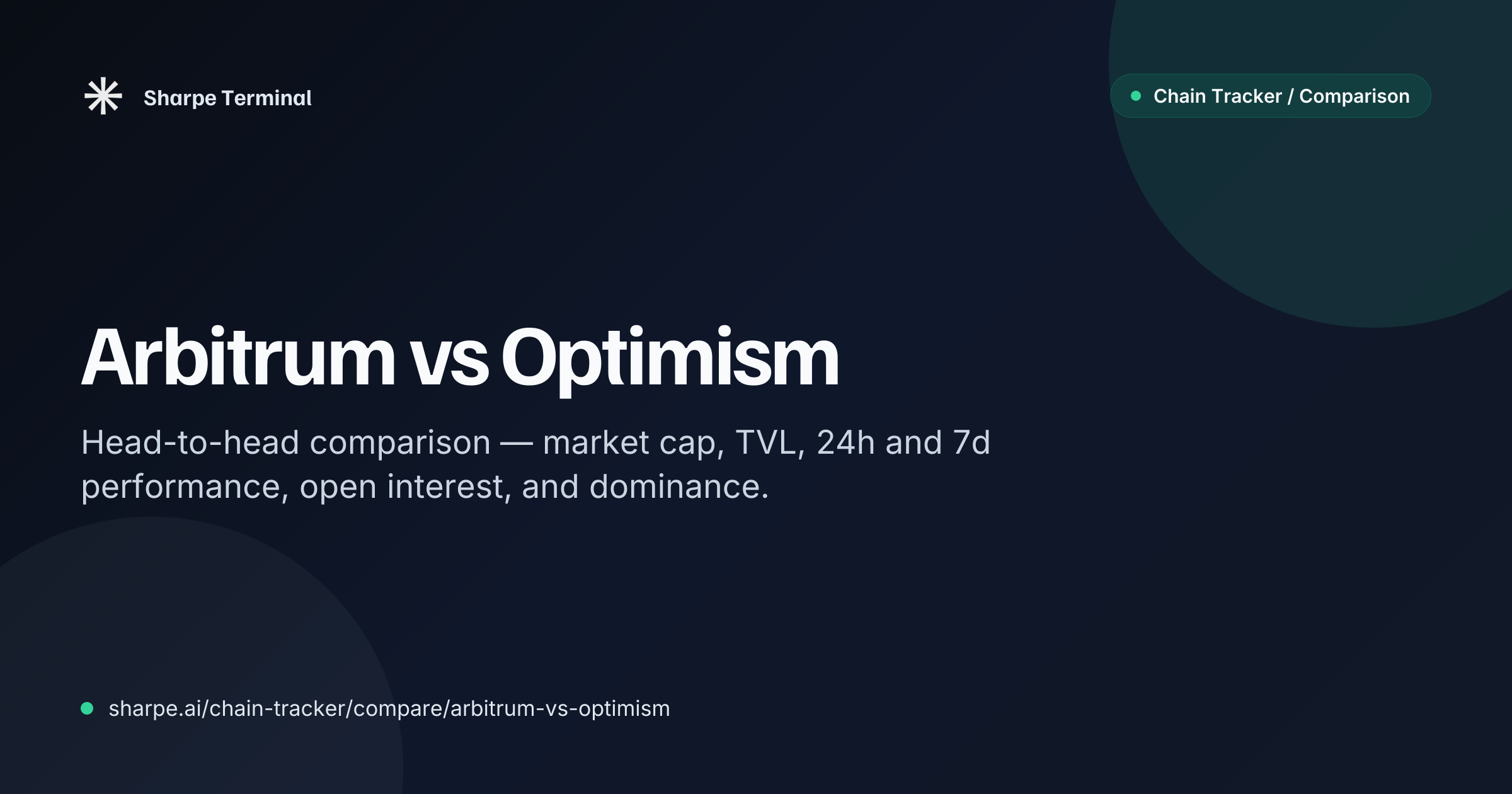 Sharpe Terminal

Chain Tracker / Comparison

Arbitrum vs Optimism

Head-to-head comparison — market cap, TVL, 24h and 7d performance, open interest, and dominance.

sharpe.ai/chain-tracker/compare/arbitrum-vs-optimism